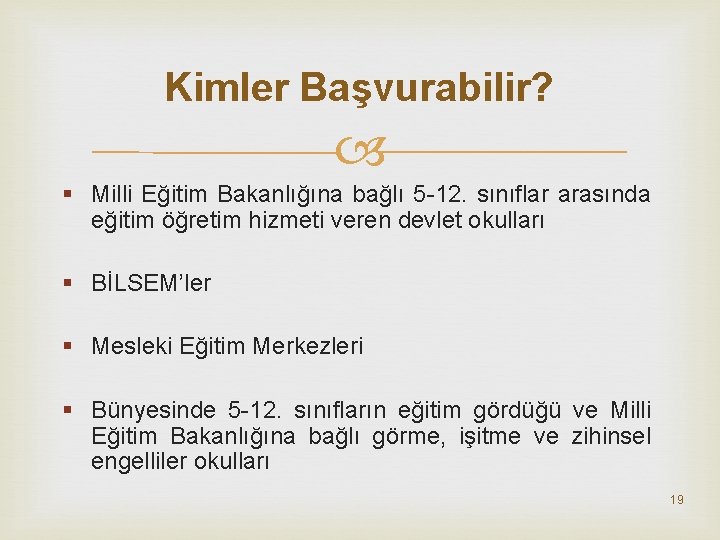 Kimler Başvurabilir?

• Milli Eğitim Bakanlığına bağlı 5-12. sınıflar arasında eğitim öğretim hizmeti veren devlet okulları

• BİLSEM'ler

• Mesleki Eğitim Merkezleri

• Bünyesinde 5-12. sınıfların eğitim gördüğü ve Milli Eğitim Bakanlığına bağlı görme, işitme ve zihinsel engelliler okulları

19